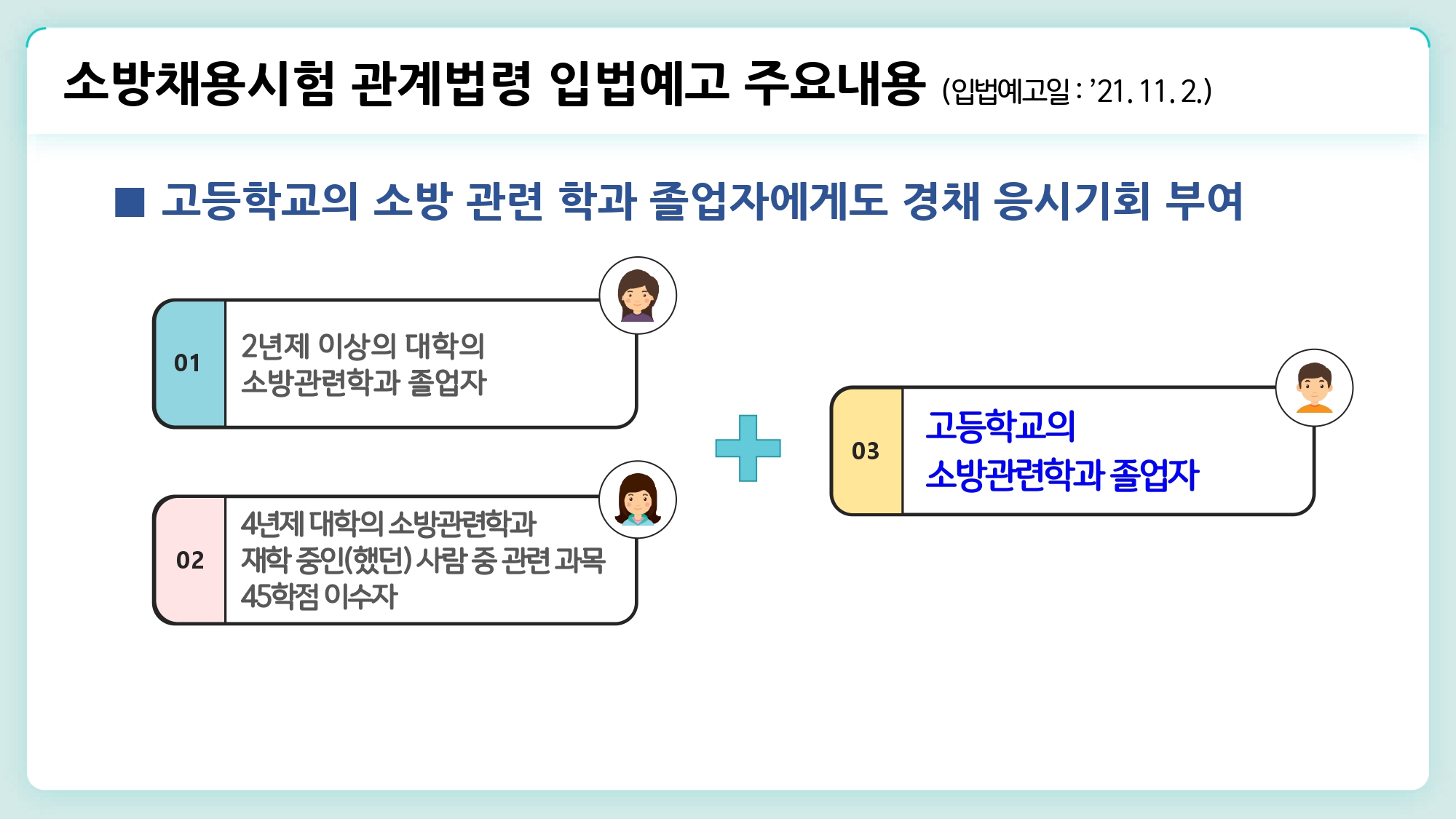 소방채용시험 관계법령 입법예고 주요내용 (입법예고일 : ’21. 11. 2.)

■ 고등학교의 소방 관련 학과 졸업자에게도 경채 응시기회 부여

01

2년제 이상의 대학의 소방관련학과 졸업자

02

4년제 대학의 소방관련학과 재학 중인(했던) 사람 중 관련 과목 45학점 이수자

03

고등학교의 소방관련학과 졸업자